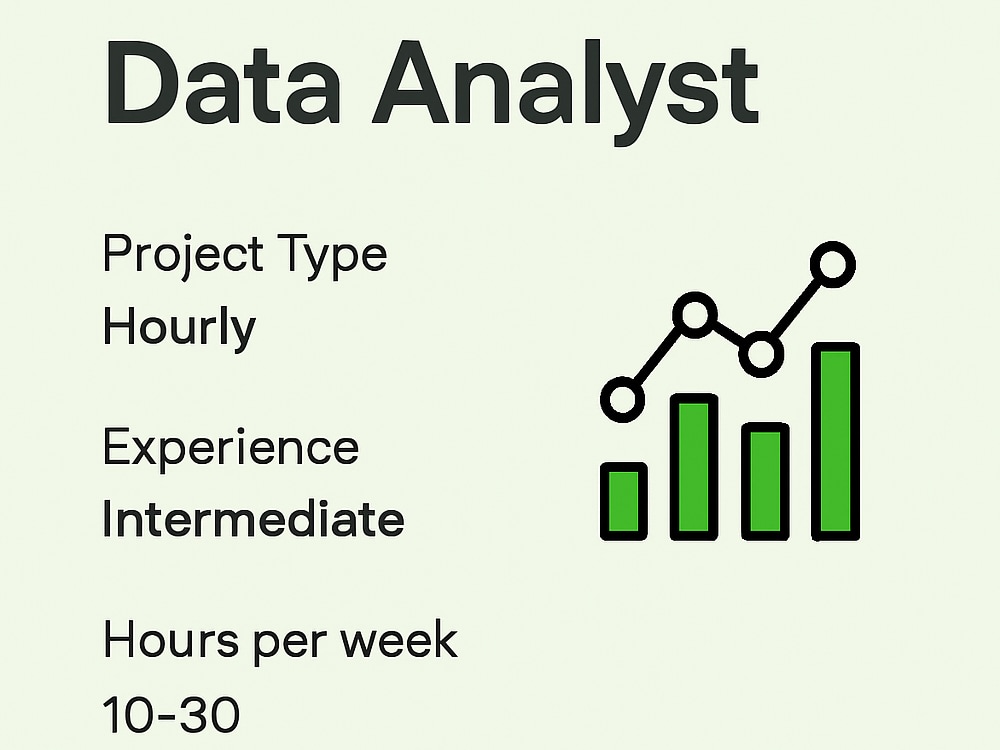 Data Analyst

Project Type
Hourly

Experience
Intermediate

Hours per week
10-30